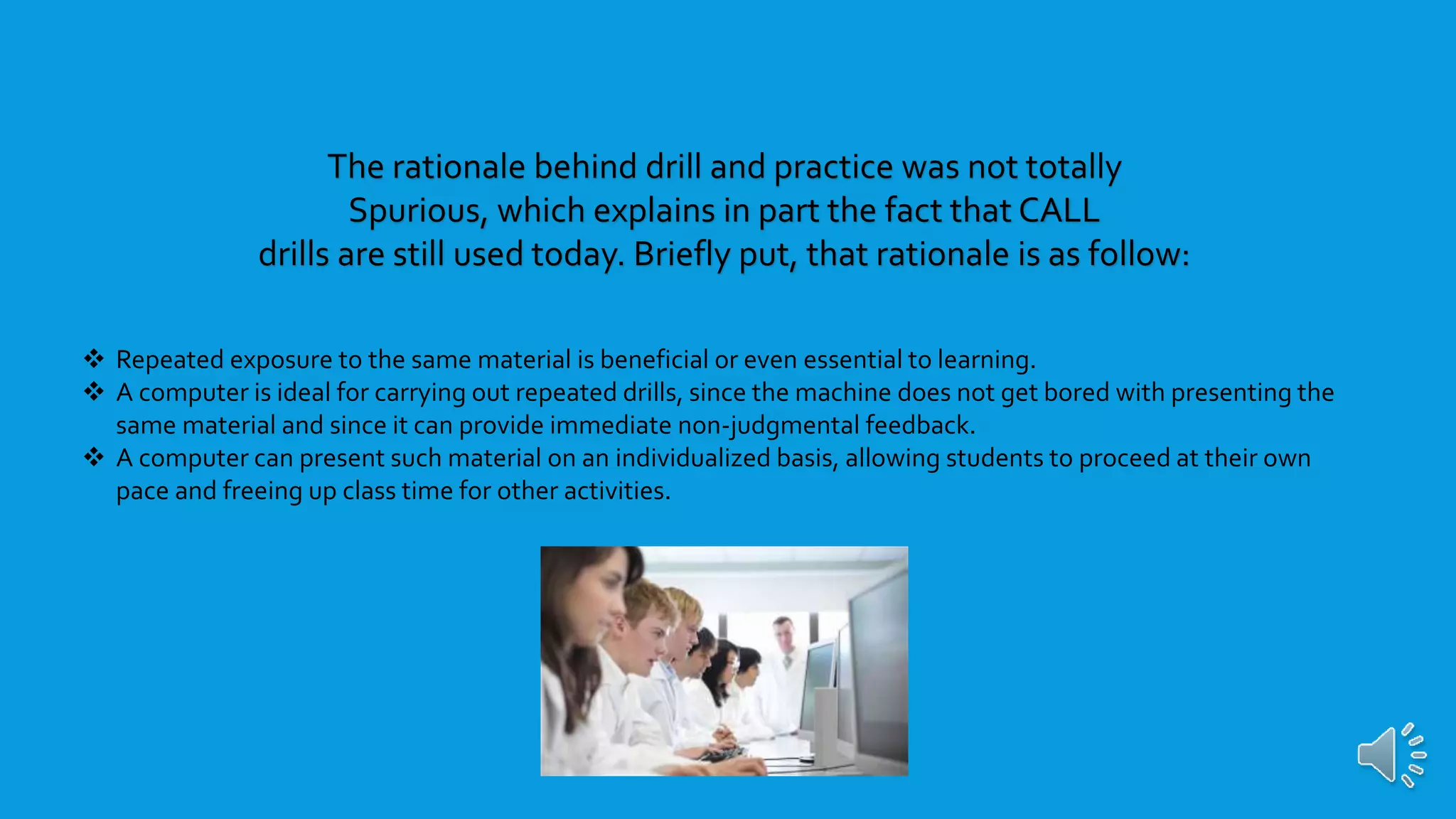 The rationale behind drill and practice was not totally Spurious, which explains in part the fact that CALL drills are still used today. Briefly put, that rationale is as follow:

❖ Repeated exposure to the same material is beneficial or even essential to learning.
❖ A computer is ideal for carrying out repeated drills, since the machine does not get bored with presenting the same material and since it can provide immediate non-judgmental feedback.
❖ A computer can present such material on an individualized basis, allowing students to proceed at their own pace and freeing up class time for other activities.